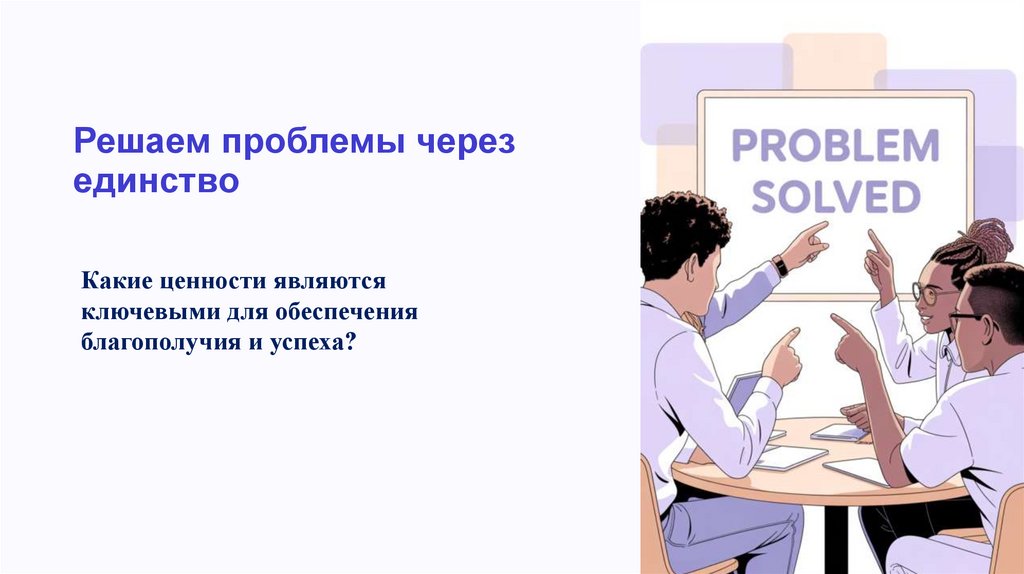 Решаем проблемы через единство

Какие ценности являются ключевыми для обеспечения благополучия и успеха?

PROBLEM SOLVED